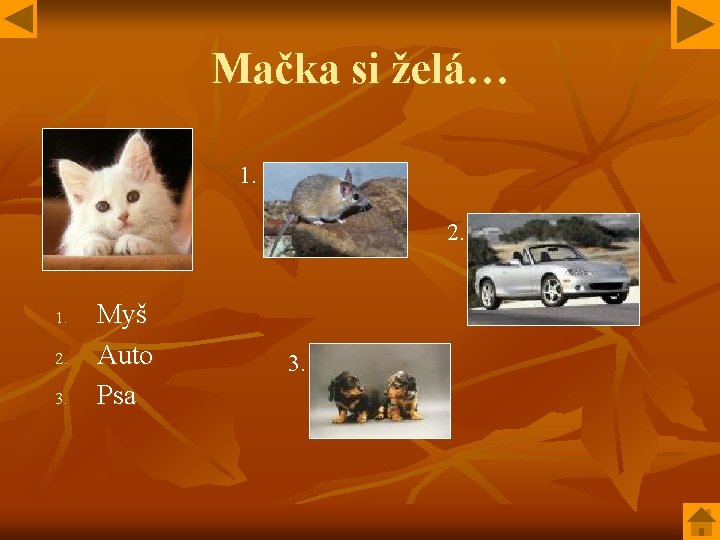 Mačka si želá…

1.

2.

3.

1. Myš
2. Auto
3. Psa